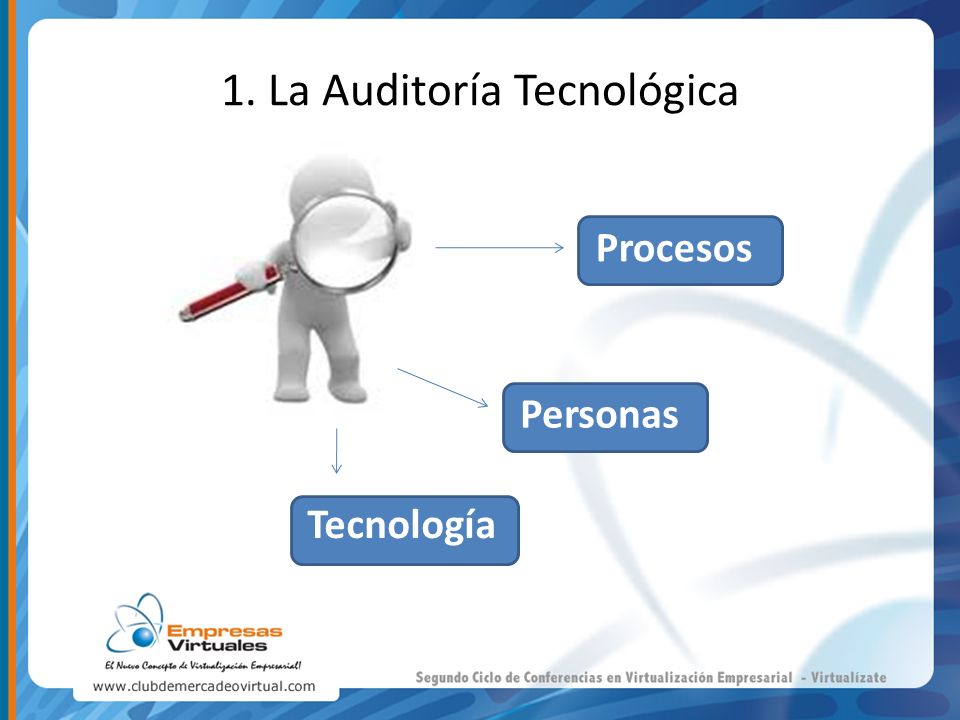 1. La Auditoría Tecnológica

Procesos

Personas

Tecnología

Empresas Virtuales
El Nuevo Concepto de Virtualización Empresarial!
www.clubdemercadeovirtual.com

Segundo Ciclo de Conferencias en Virtualización Empresarial - Virtualízate